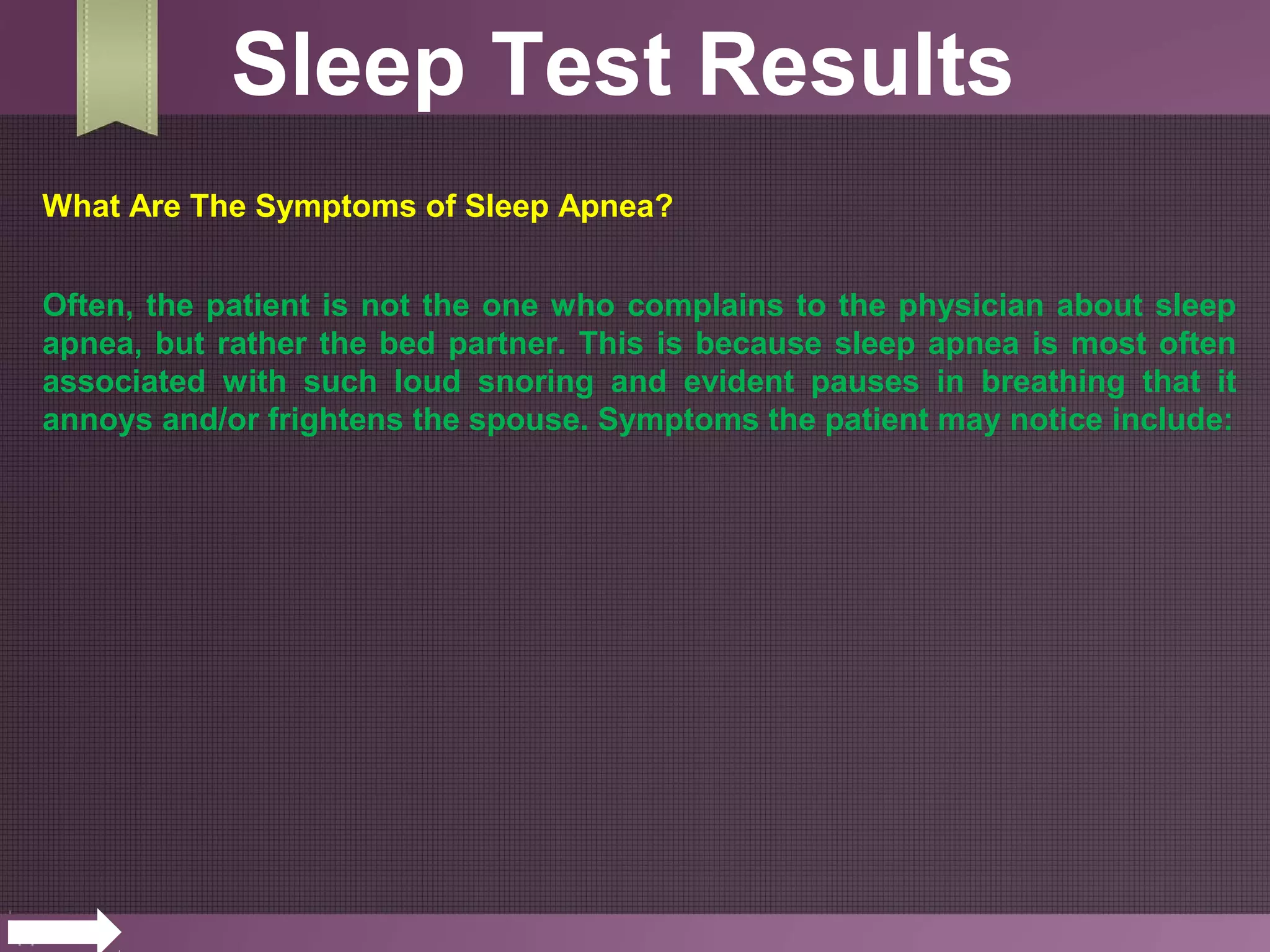 Sleep Test Results

What Are The Symptoms of Sleep Apnea?

Often, the patient is not the one who complains to the physician about sleep apnea, but rather the bed partner. This is because sleep apnea is most often associated with such loud snoring and evident pauses in breathing that it annoys and/or frightens the spouse. Symptoms the patient may notice include: